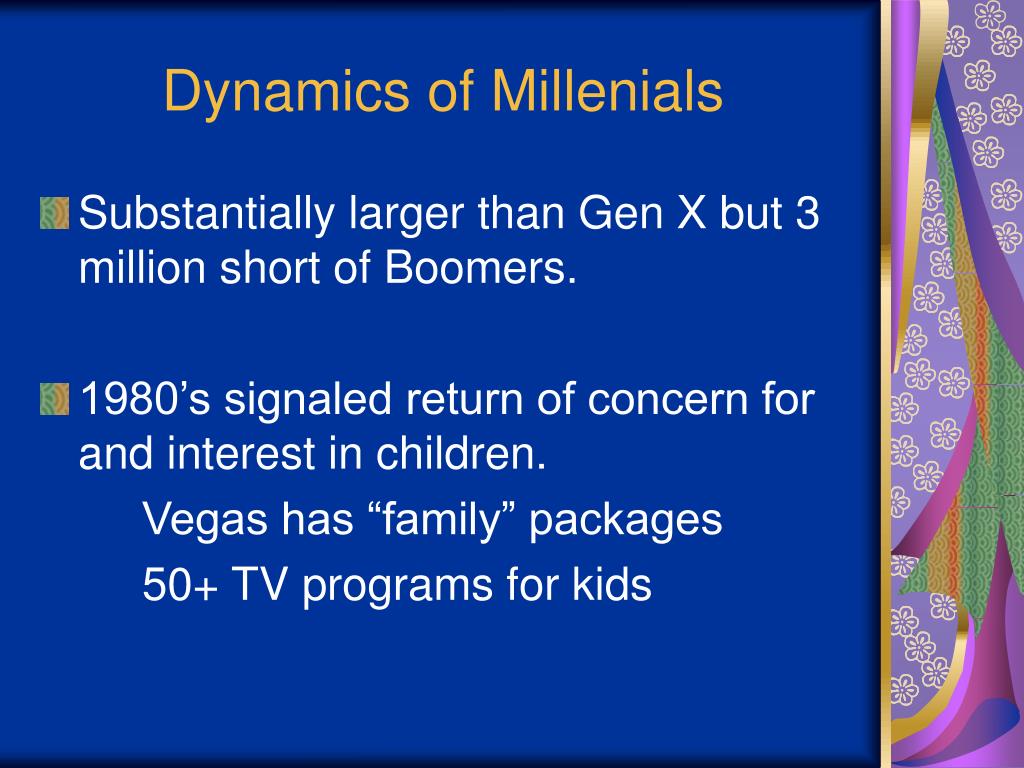 Dynamics of Millenials

Substantially larger than Gen X but 3 million short of Boomers.

1980’s signaled return of concern for and interest in children.

Vegas has “family” packages

50+ TV programs for kids